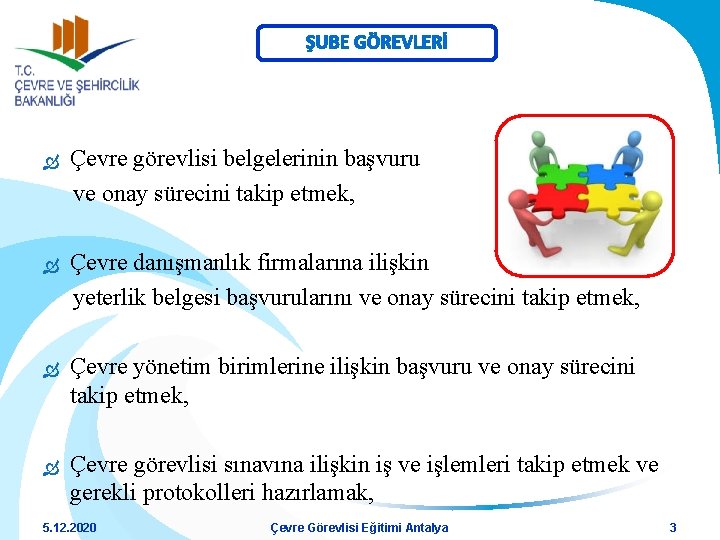 T.C.
ÇEVRE VE ŞEHİRCİLİK
BAKANLIĞI

ŞUBE GÖREVLERİ

Çevre görevlisi belgelerinin başvuru ve onay sürecini takip etmek,

Çevre danışmanlık firmalarına ilişkin yeterlik belgesi başvurularını ve onay sürecini takip etmek,

Çevre yönetim birimlerine ilişkin başvuru ve onay sürecini takip etmek,

Çevre görevlisi sınavına ilişkin iş ve işlemleri takip etmek ve gerekli protokolleri hazırlamak,

5.12.2020

Çevre Görevlisi Eğitimi Antalya

3